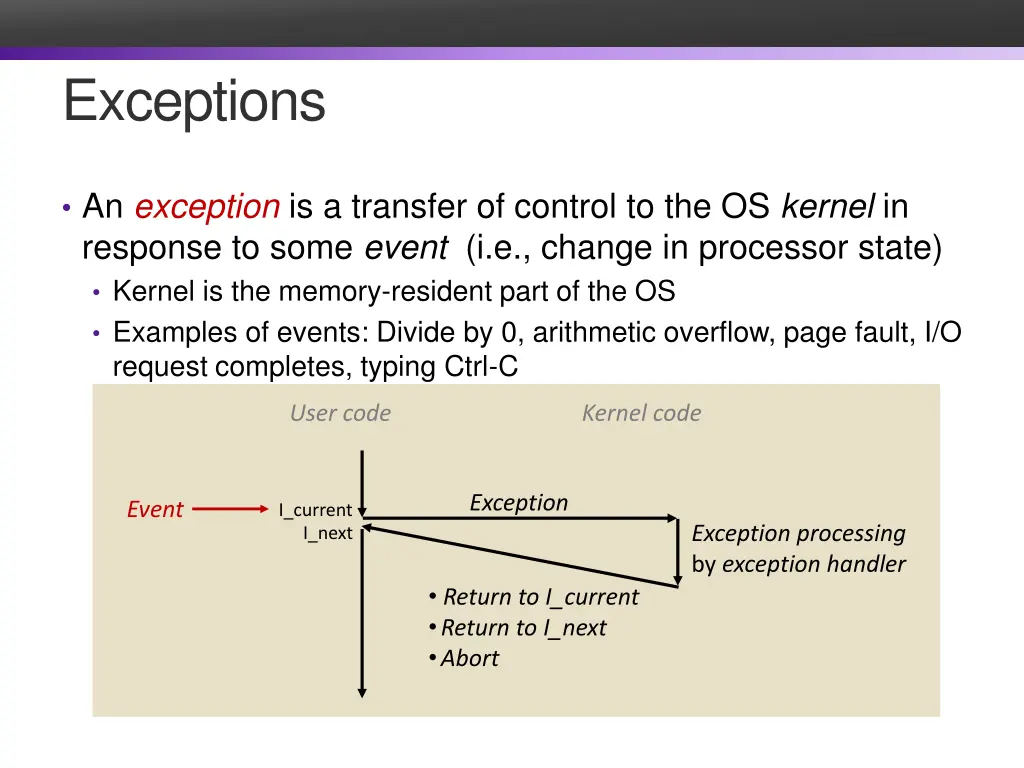 Exceptions

• An exception is a transfer of control to the OS kernel in response to some event (i.e., change in processor state)
  • Kernel is the memory-resident part of the OS
  • Examples of events: Divide by 0, arithmetic overflow, page fault, I/O request completes, typing Ctrl-C

User code

Kernel code

Event

I_current

I_next

Exception

Exception processing by exception handler

• Return to I_current
• Return to I_next
• Abort